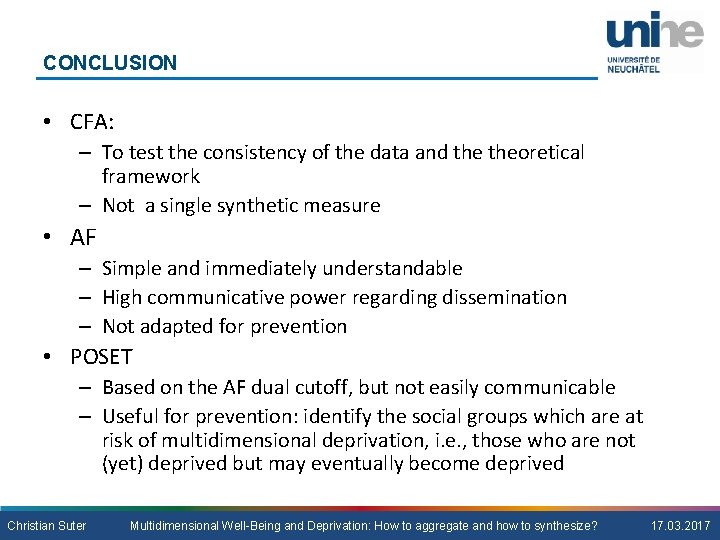 CONCLUSION

unine
UNIVERSITÉ DE NEUCHÂTEL

• CFA:
– To test the consistency of the data and the theoretical framework
– Not a single synthetic measure
• AF
– Simple and immediately understandable
– High communicative power regarding dissemination
– Not adapted for prevention
• POSET
– Based on the AF dual cutoff, but not easily communicable
– Useful for prevention: identify the social groups which are at risk of multidimensional deprivation, i.e., those who are not (yet) deprived but may eventually become deprived

Christian Suter   Multidimensional Well-Being and Deprivation: How to aggregate and how to synthesize?   17.03.2017